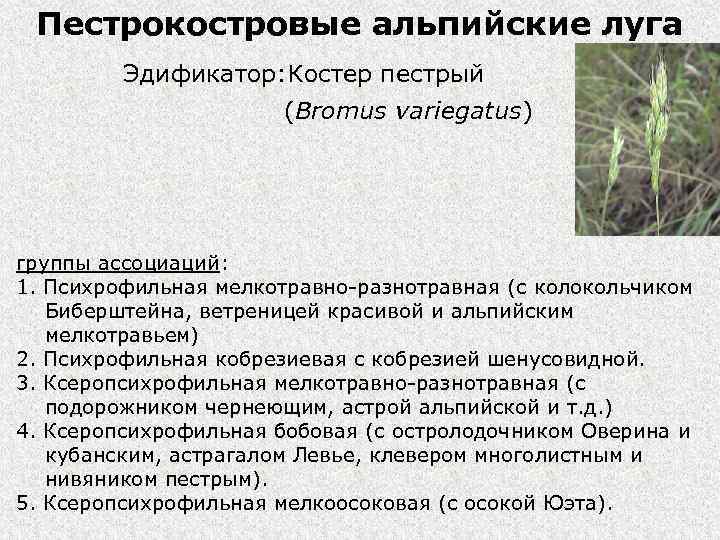 Пестрокостровые альпийские луга

Эдификатор:Костер пестрый

(Bromus variegatus)

группы ассоциаций:
1. Психрофильная мелкотравно-разнотравная (с колокольчиком Биберштейна, ветреницей красивой и альпийским мелкотравьем)
2. Психрофильная кобрезиевая с кобрезией шенусовидной.
3. Ксеропсихрофильная мелкотравно-разнотравная (с подорожником чернеющим, астрой альпийской и т.д.)
4. Ксеропсихрофильная бобовая (с остролодочником Оверина и кубанским, астрагалом Левье, клевером многолистным и нивяником пестрым).
5. Ксеропсихрофильная мелкоосоковая (с осокой Юэта).